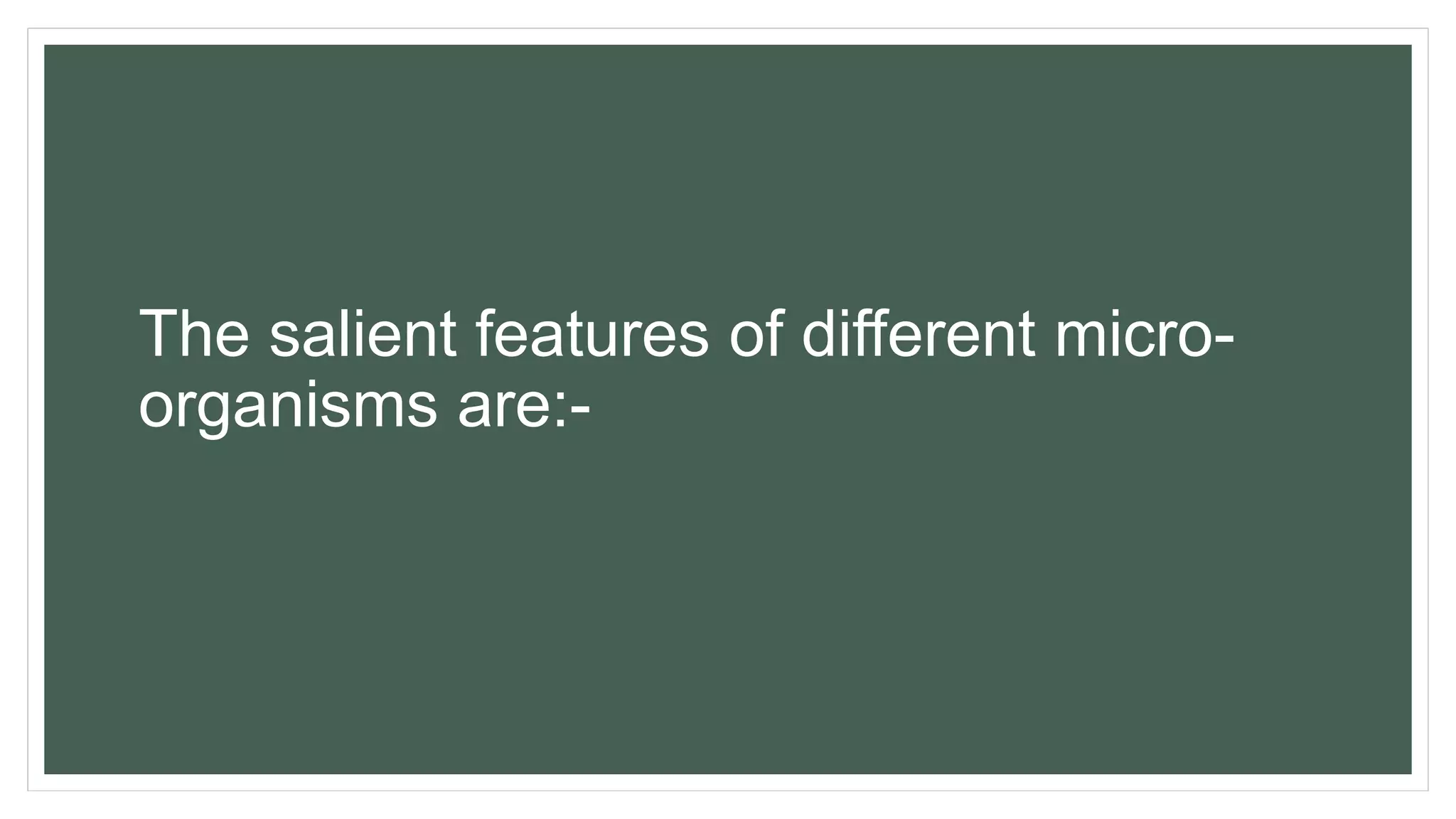 The salient features of different micro-organisms are:-